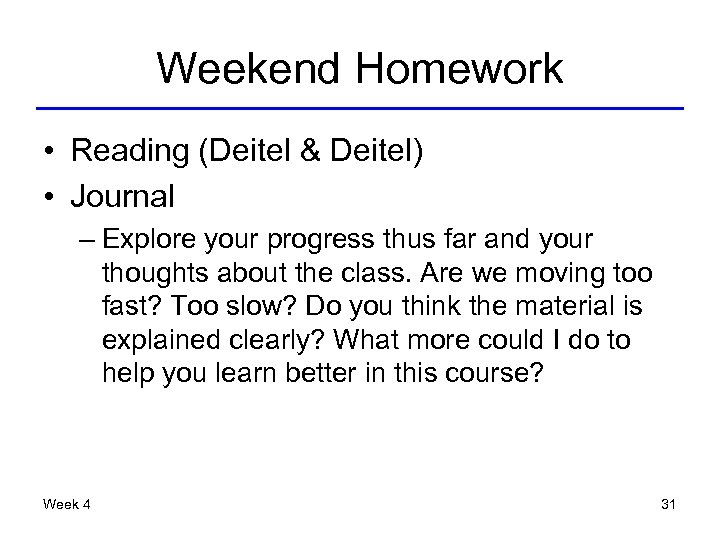 Weekend Homework

• Reading (Deitel & Deitel)
• Journal
– Explore your progress thus far and your thoughts about the class. Are we moving too fast? Too slow? Do you think the material is explained clearly? What more could I do to help you learn better in this course?

Week 4

31